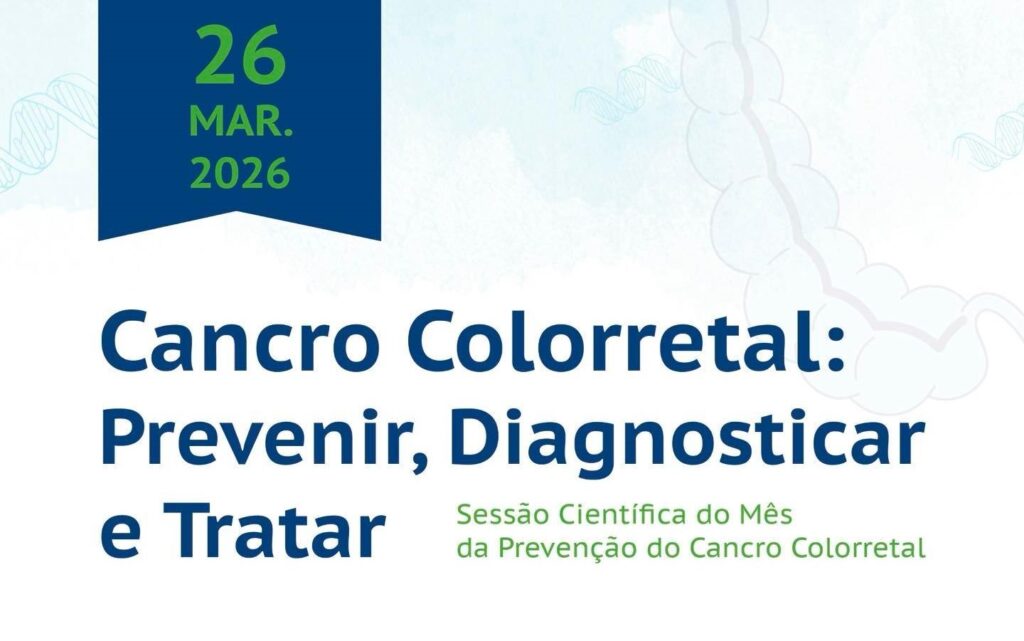 26
MAR.
2026

Cancro Colorretal:
Prevenir, Diagnosticar
e Tratar

Sessão Científica do Mês
da Prevenção do Cancro Colorretal